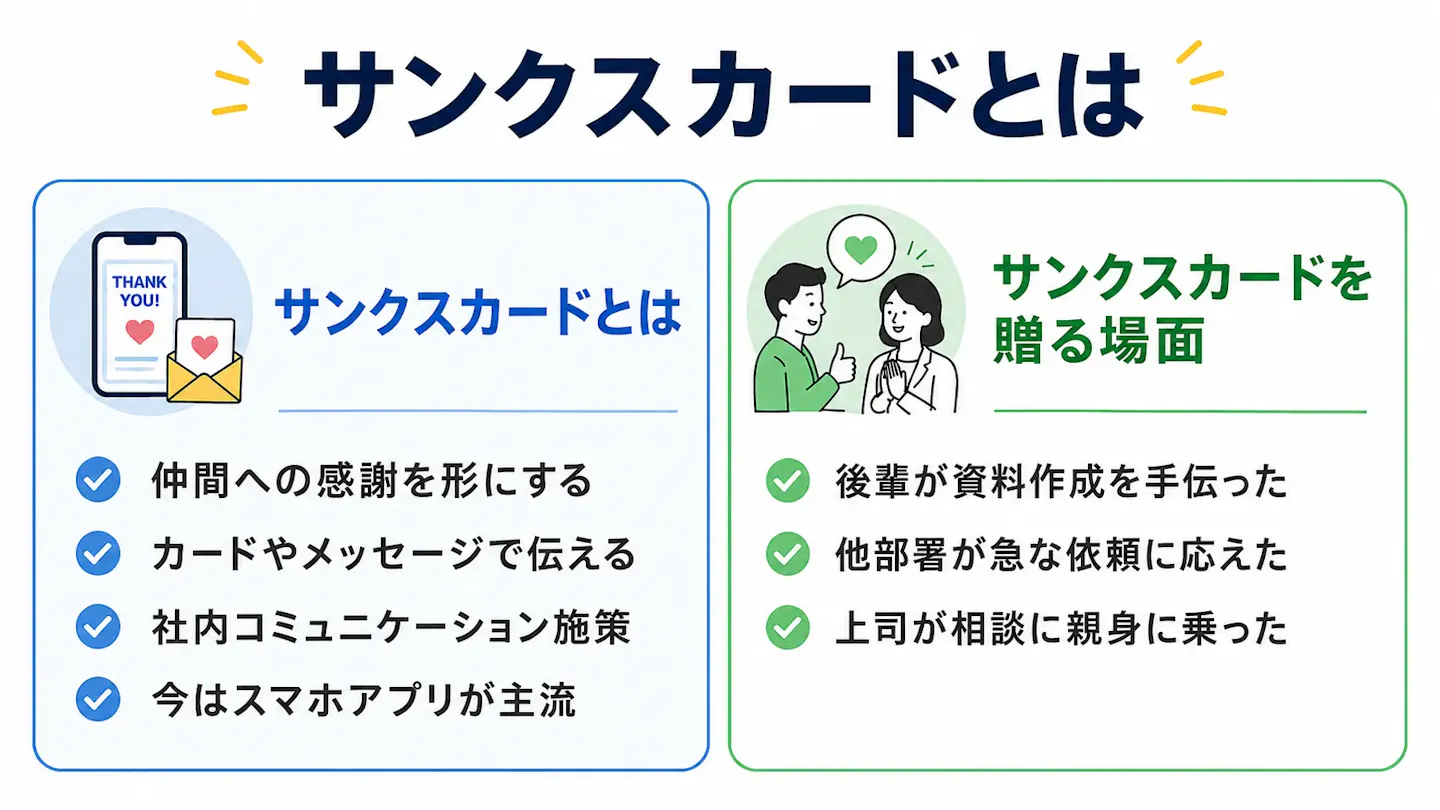 サンクスカードとは

THANK YOU!

サンクスカードとは

仲間への感謝を形にする
カードやメッセージで伝える
社内コミュニケーション施策
今はスマホアプリが主流

サンクスカードを贈る場面

後輩が資料作成を手伝った
他部署が急な依頼に応えた
上司が相談に親身に乗った